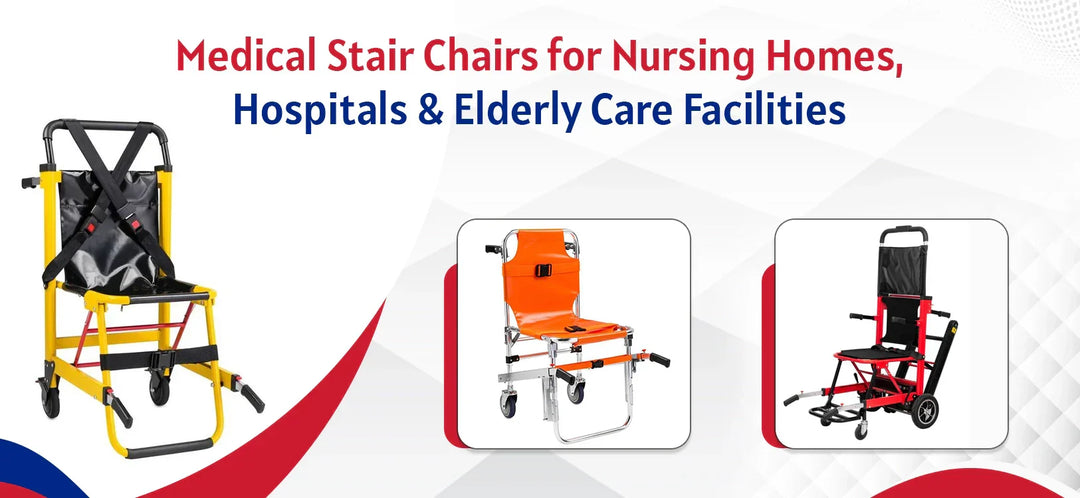 Medical Stair Chairs for Nursing Homes,
Hospitals & Elderly Care Facilities